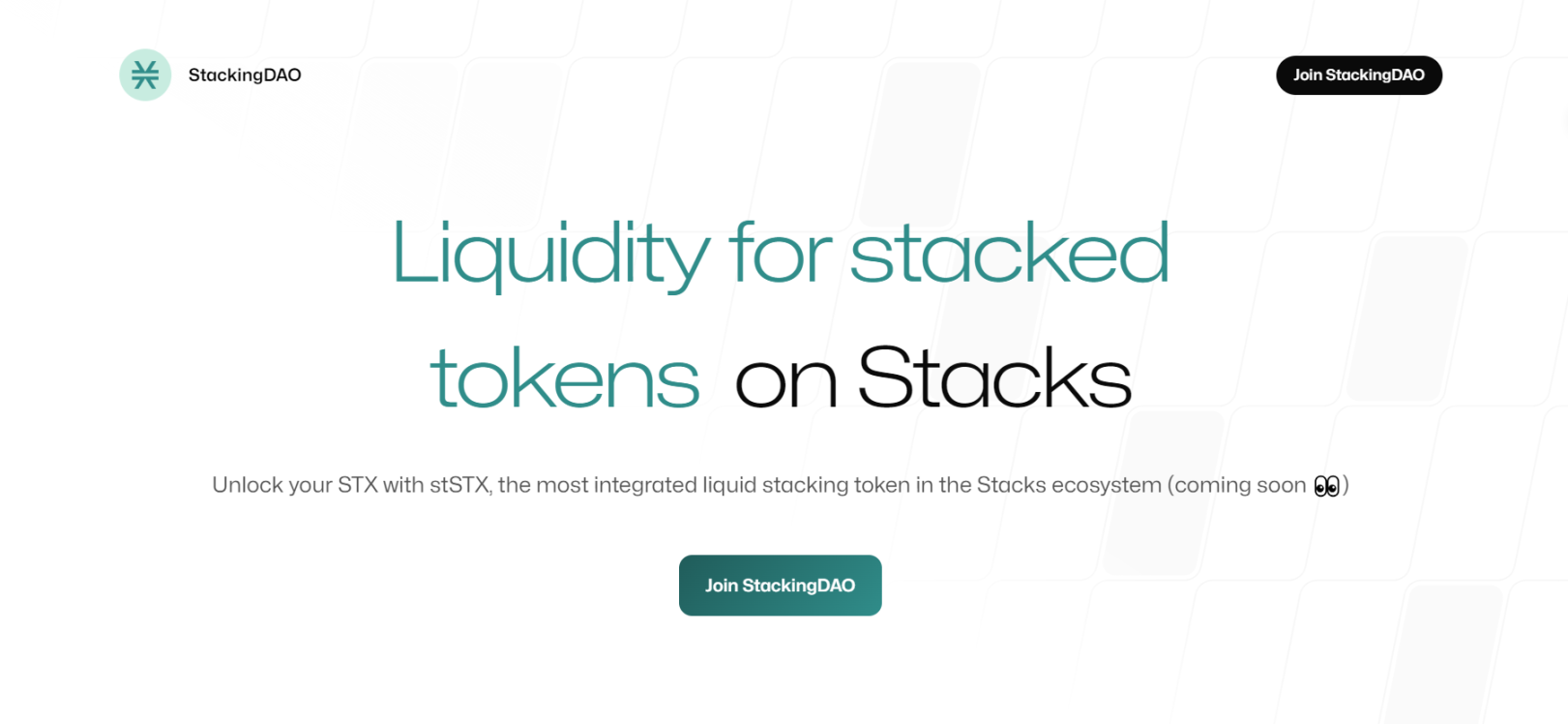 StackingDAO

Join StackingDAO

Liquidity for stacked tokens on Stacks

Unlock your STX with stSTX, the most integrated liquid stacking token in the Stacks ecosystem (coming soon 👀)

Join StackingDAO